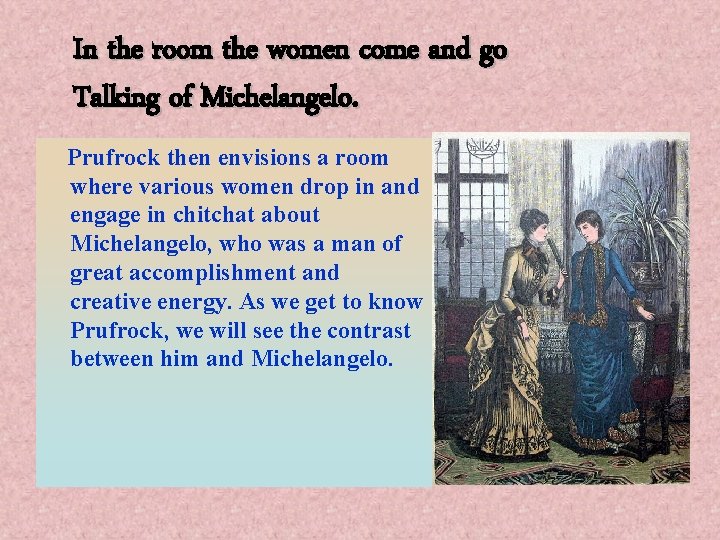 In the room the women come and go
Talking of Michelangelo.

Prufrock then envisions a room where various women drop in and engage in chitchat about Michelangelo, who was a man of great accomplishment and creative energy. As we get to know Prufrock, we will see the contrast between him and Michelangelo.